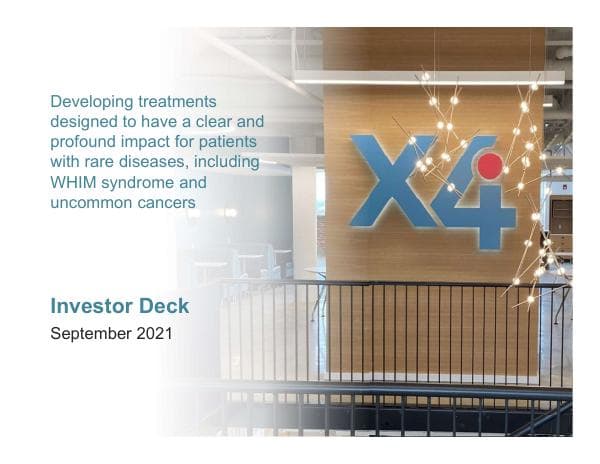 Developing treatments designed to have a clear and profound impact for patients with rare diseases, including WHIM syndrome and uncommon cancers

X4

Investor Deck

September 2021